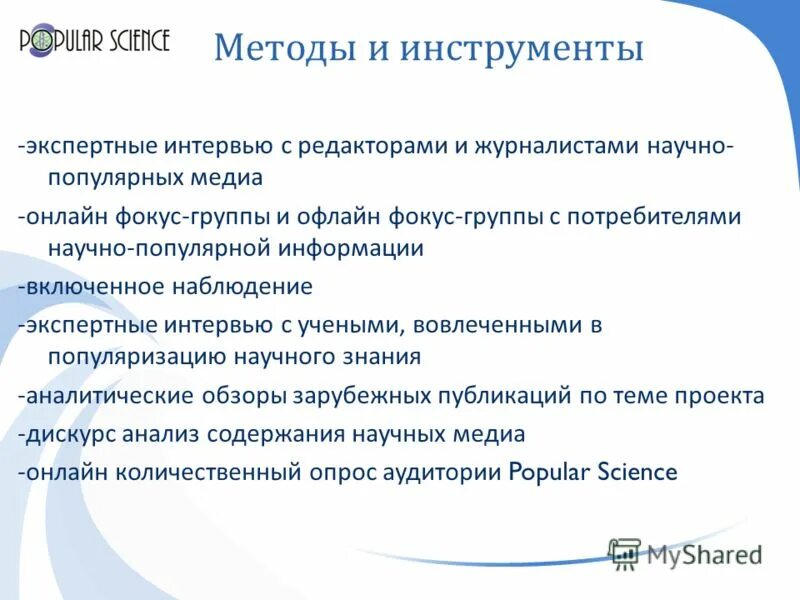 POPULAR SCIENCE

Методы и инструменты

-экспертные интервью с редакторами и журналистами научно-популярных медиа

-онлайн фокус-группы и офлайн фокус-группы с потребителями научно-популярной информации

-включенное наблюдение

-экспертные интервью с учеными, вовлеченными в популяризацию научного знания

-аналитические обзоры зарубежных публикаций по теме проекта

-дискурс анализ содержания научных медиа

-онлайн количественный опрос аудитории Popular Science

MyShared